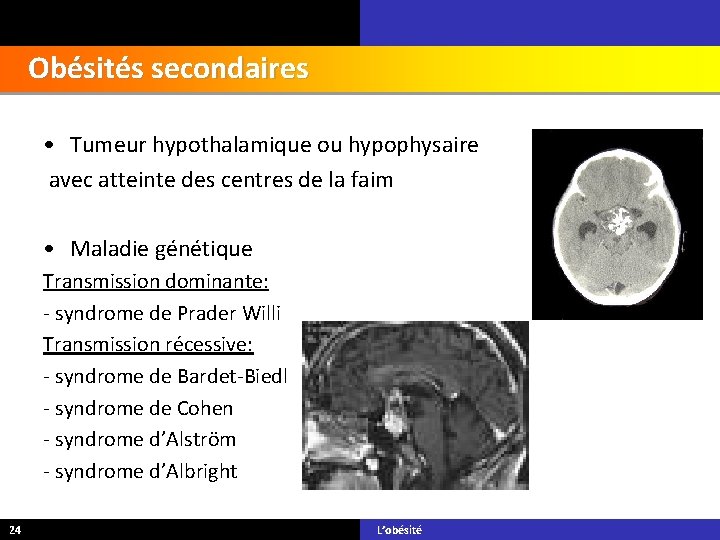 Obésités secondaires

• Tumeur hypothalamique ou hypophysaire avec atteinte des centres de la faim

• Maladie génétique
Transmission dominante:
- syndrome de Prader Willi
Transmission récessive:
- syndrome de Bardet-Biedl
- syndrome de Cohen
- syndrome d'Alström
- syndrome d'Albright

24
L'obésité